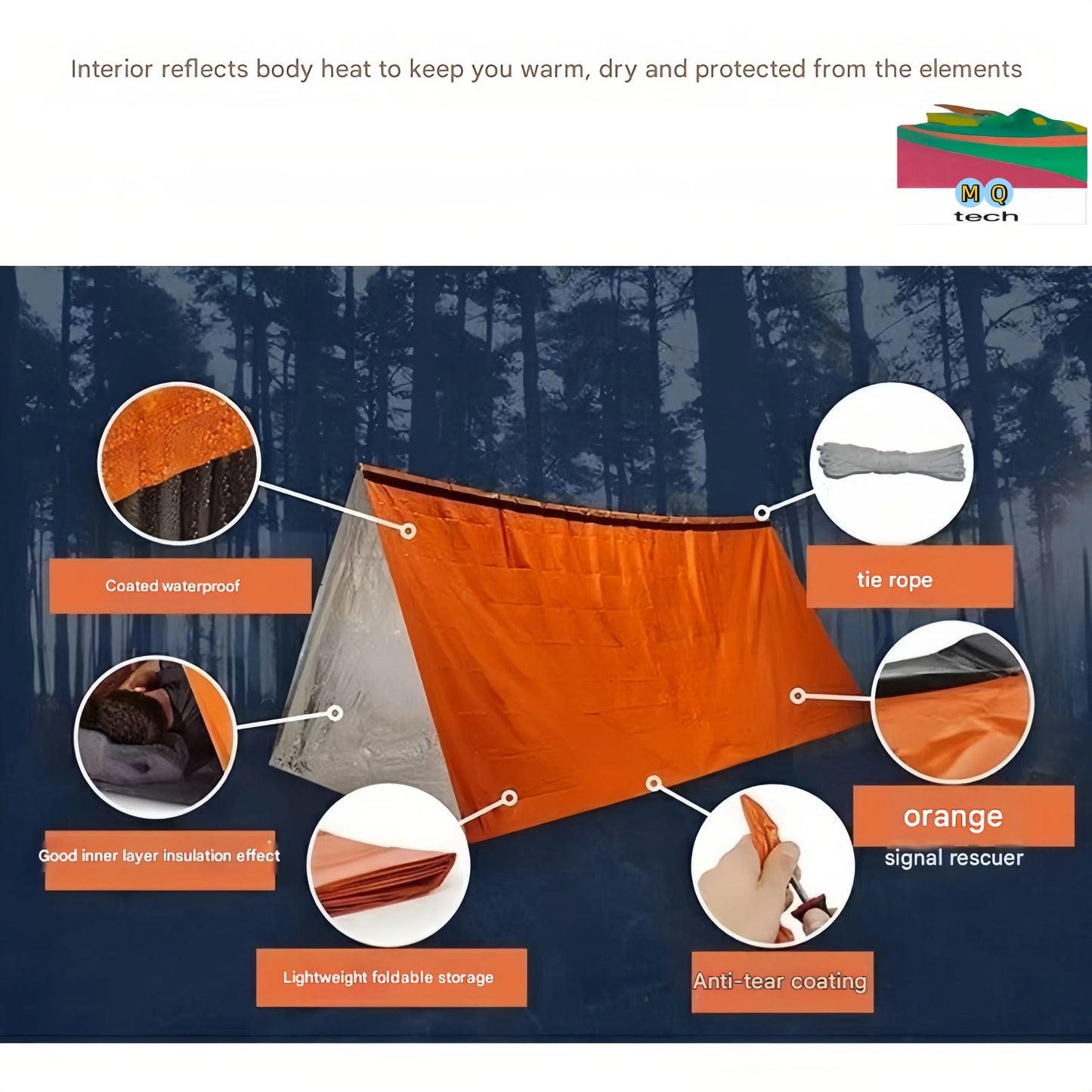 Interior reflects body heat to keep you warm, dry and protected from the elements

MQ
tech

Coated waterproof

tie rope

Good inner layer insulation effect

orange
signal rescuer

Lightweight foldable storage

Anti-tear coating